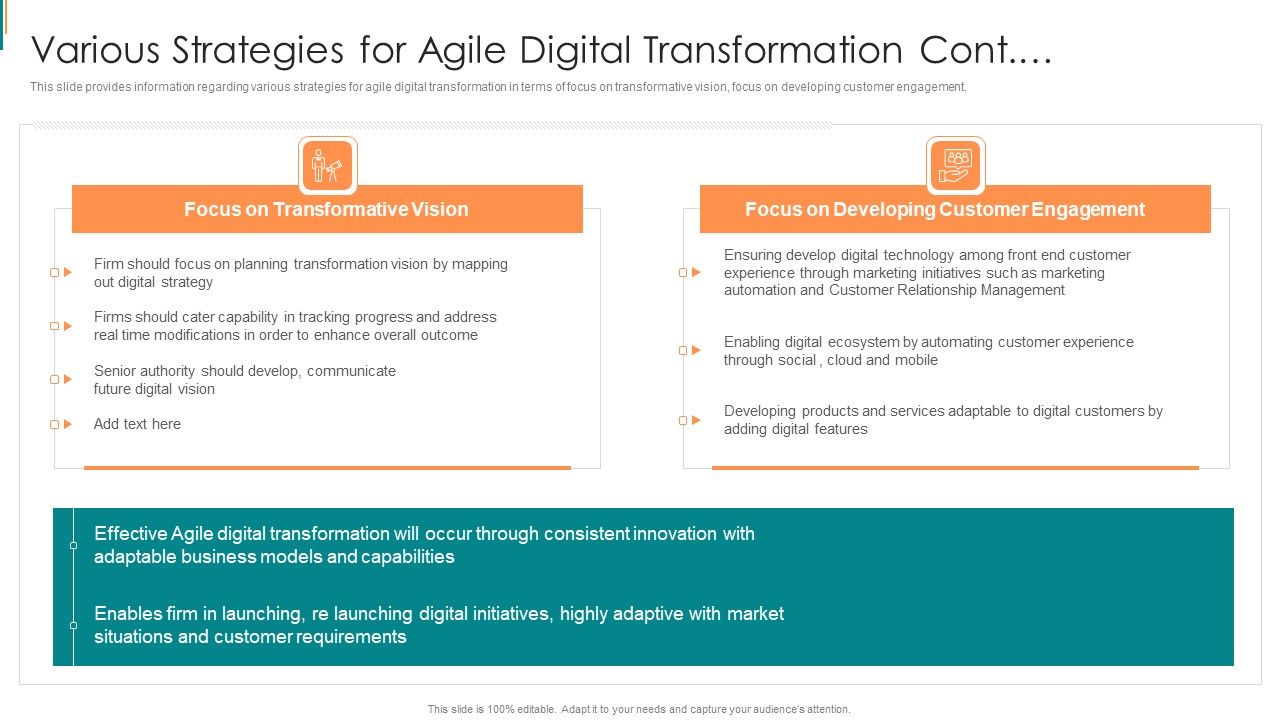 Various Strategies for Agile Digital Transformation Cont.…

This slide provides information regarding various strategies for agile digital transformation in terms of focus on transformative vision, focus on developing customer engagement.

Focus on Transformative Vision

Firm should focus on planning transformation vision by mapping out digital strategy

Firms should cater capability in tracking progress and address real time modifications in order to enhance overall outcome

Senior authority should develop, communicate future digital vision

Add text here

Focus on Developing Customer Engagement

Ensuring develop digital technology among front end customer experience through marketing initiatives such as marketing automation and Customer Relationship Management

Enabling digital ecosystem by automating customer experience through social , cloud and mobile

Developing products and services adaptable to digital customers by adding digital features

Effective Agile digital transformation will occur through consistent innovation with adaptable business models and capabilities

Enables firm in launching, re launching digital initiatives, highly adaptive with market situations and customer requirements

This slide is 100% editable. Adapt it to your needs and capture your audience's attention.